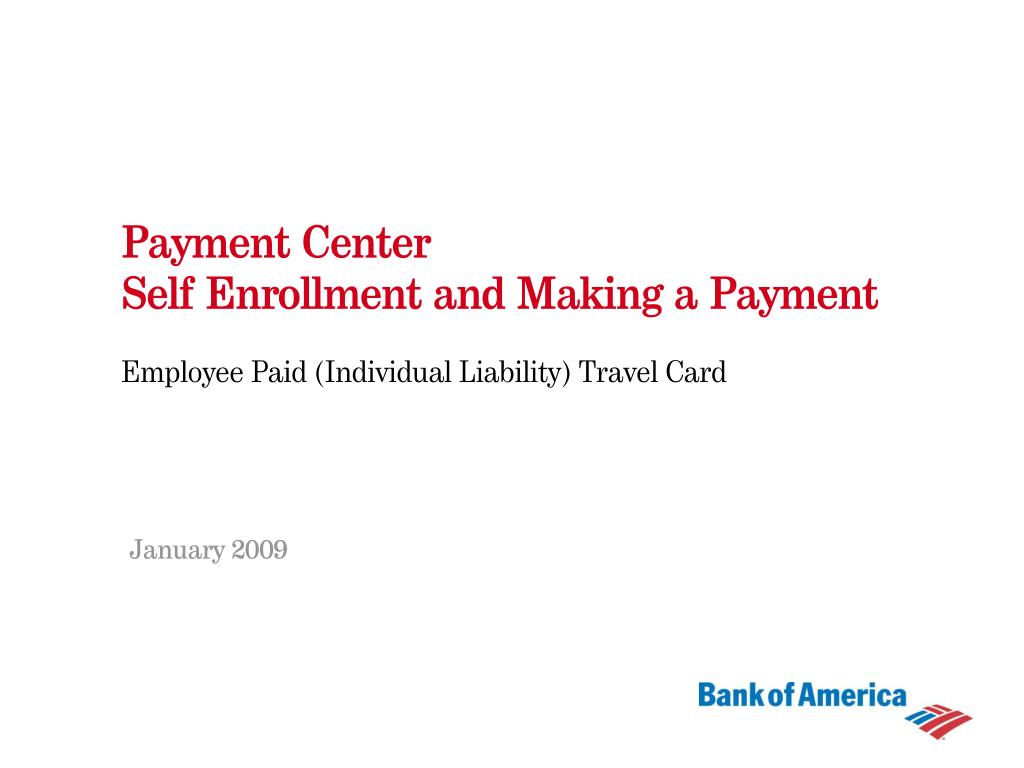 Payment Center
Self Enrollment and Making a Payment

Employee Paid (Individual Liability) Travel Card

January 2009

Bank of America